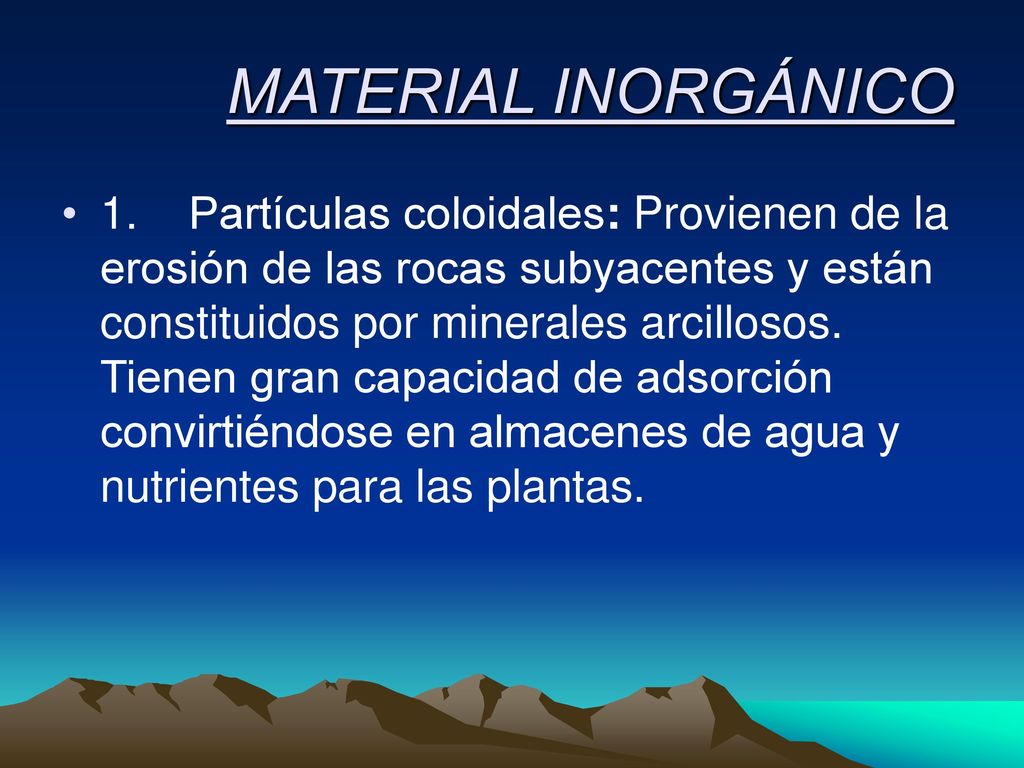 MATERIAL INORGÁNICO

• 1. Partículas coloidales: Provienen de la erosión de las rocas subyacentes y están constituidos por minerales arcillosos. Tienen gran capacidad de adsorción convirtiéndose en almacenes de agua y nutrientes para las plantas.